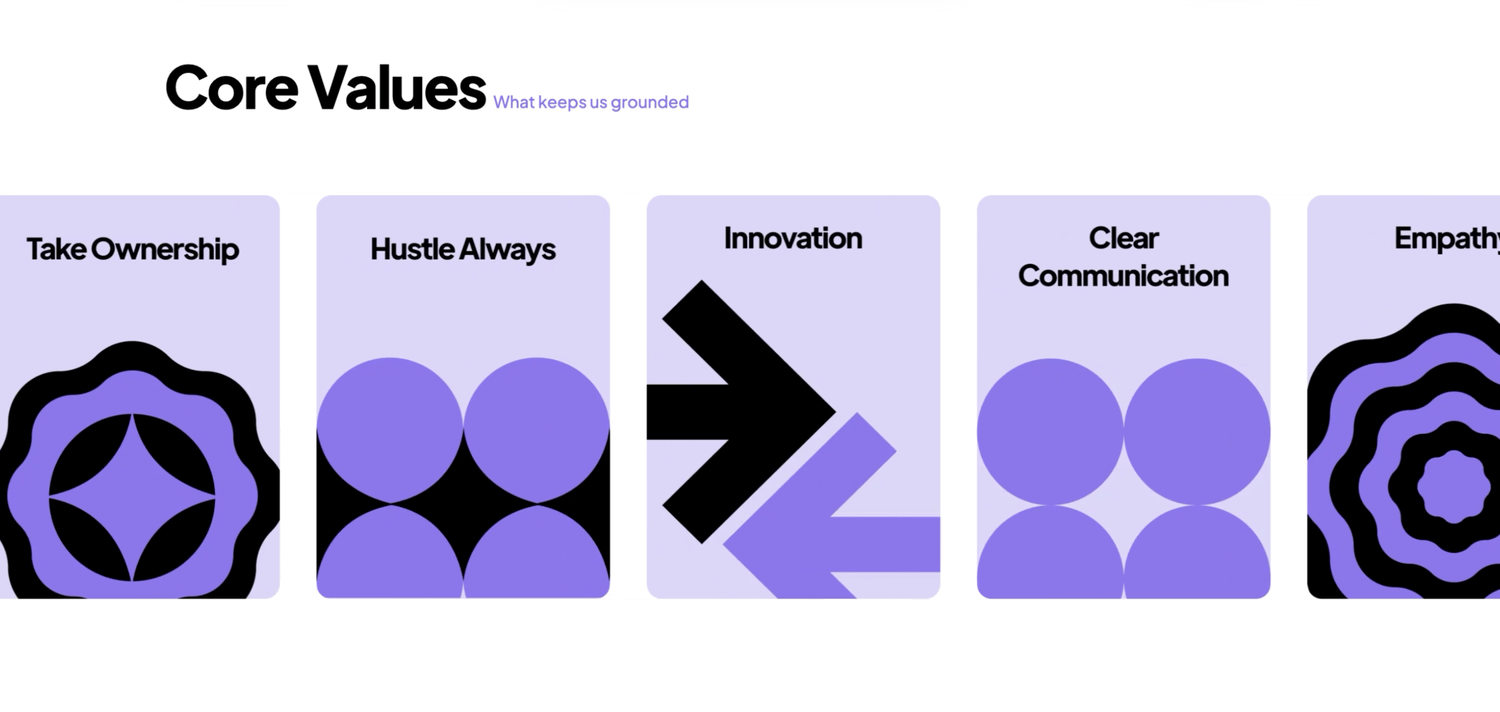 Core Values What keeps us grounded

Take Ownership

Hustle Always

Innovation

Clear Communication

Empathy